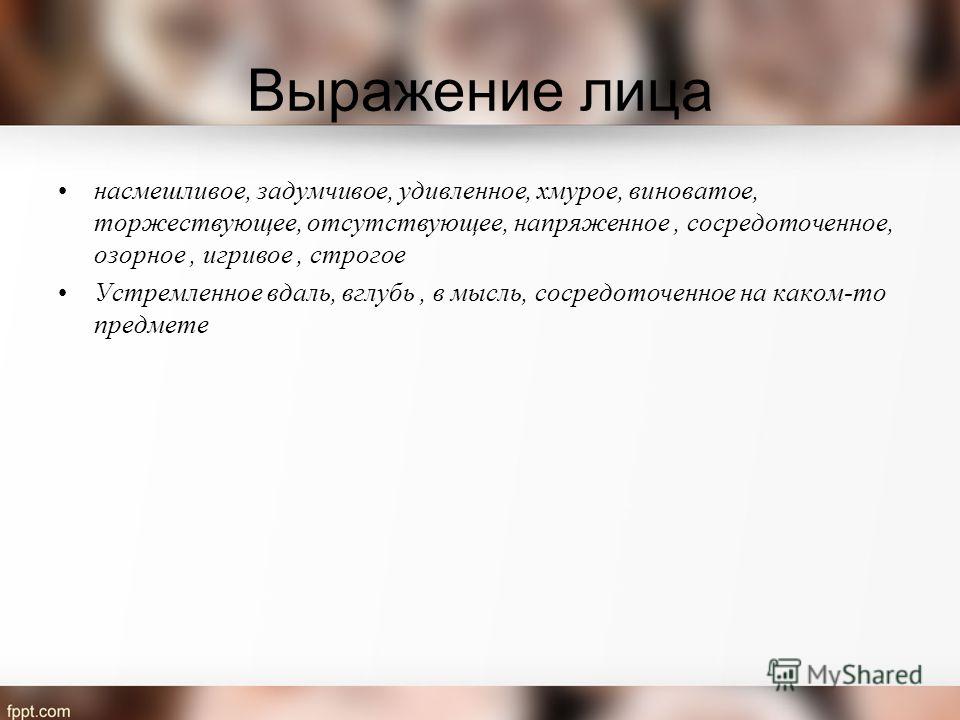 Выражение лица

• насмешливое, задумчивое, удивленное, хмурое, виноватое, торжествующее, отсутствующее, напряженное , сосредоточенное, озорное , игривое , строгое

• Устремленное вдаль, вглубь , в мысль, сосредоточенное на каком-то предмете

MyShared

fppt.com